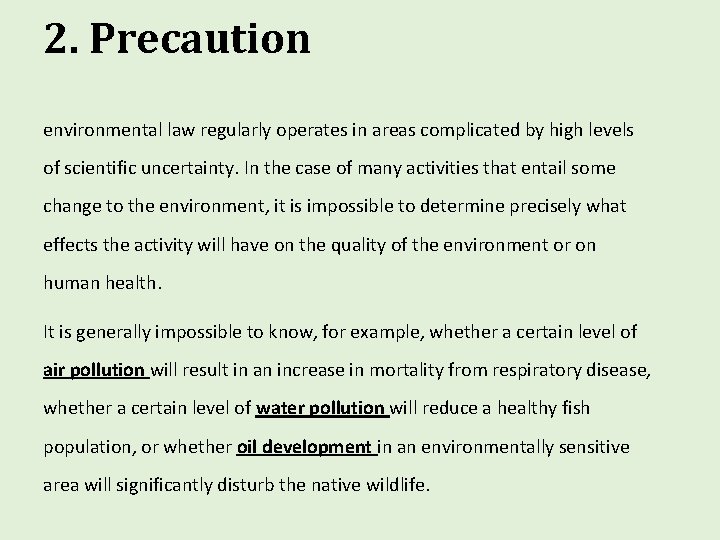 2. Precaution

environmental law regularly operates in areas complicated by high levels of scientific uncertainty. In the case of many activities that entail some change to the environment, it is impossible to determine precisely what effects the activity will have on the quality of the environment or on human health.

It is generally impossible to know, for example, whether a certain level of air pollution will result in an increase in mortality from respiratory disease, whether a certain level of water pollution will reduce a healthy fish population, or whether oil development in an environmentally sensitive area will significantly disturb the native wildlife.